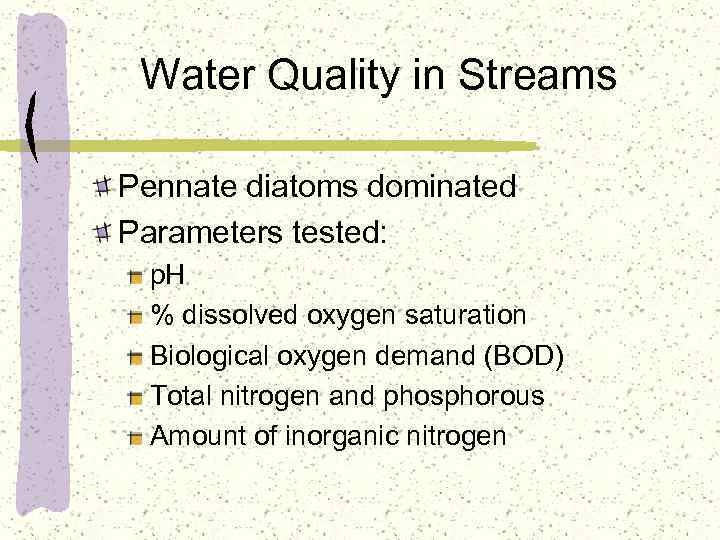 Water Quality in Streams

Pennate diatoms dominated

Parameters tested:

pH

% dissolved oxygen saturation

Biological oxygen demand (BOD)

Total nitrogen and phosphorous

Amount of inorganic nitrogen